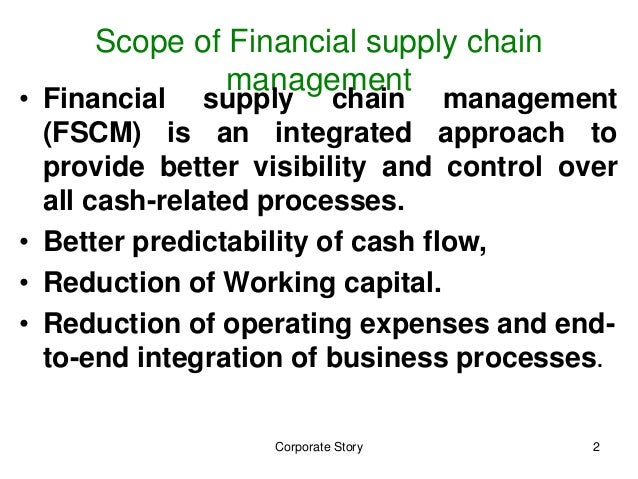 Scope of Financial supply chain management

• Financial supply chain management (FSCM) is an integrated approach to provide better visibility and control over all cash-related processes.
• Better predictability of cash flow,
• Reduction of Working capital.
• Reduction of operating expenses and end-to-end integration of business processes.

Corporate Story

2